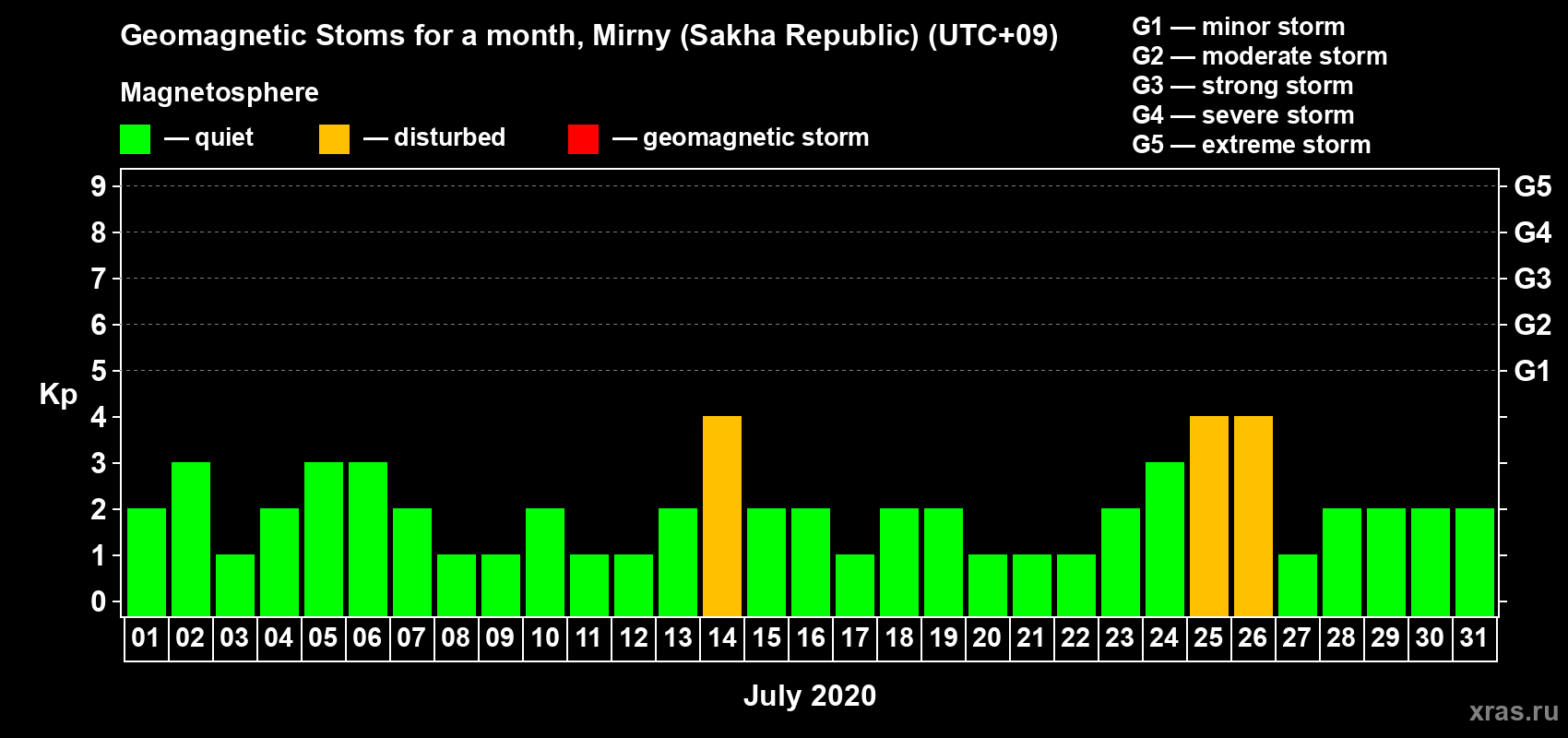 Geomagnetic Stoms for a month, Mirny (Sakha Republic) (UTC+09)

Magnetosphere

— quiet — disturbed — geomagnetic storm

G1 — minor storm
G2 — moderate storm
G3 — strong storm
G4 — severe storm
G5 — extreme storm

Kp

9 8 7 6 5 4 3 2 1 0

G5 G4 G3 G2 G1

01 02 03 04 05 06 07 08 09 10 11 12 13 14 15 16 17 18 19 20 21 22 23 24 25 26 27 28 29 30 31

July 2020

xras.ru